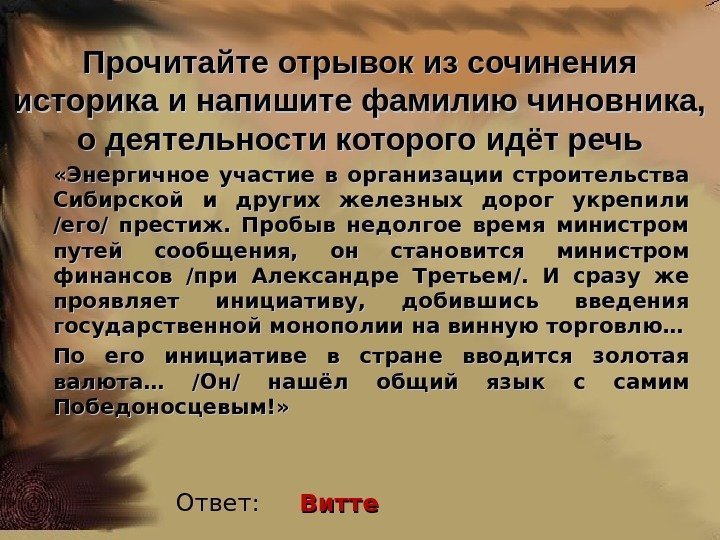 Прочитайте отрывок из сочинения историка и напишите фамилию чиновника, о деятельности которого идёт речь

«Энергичное участие в организации строительства Сибирской и других железных дорог укрепили /его/ престиж. Пробыв недолгое время министром путей сообщения, он становится министром финансов /при Александре Третьем/. И сразу же проявляет инициативу, добившись введения государственной монополии на винную торговлю…

По его инициативе в стране вводится золотая валюта… /Он/ нашёл общий язык с самим Победоносцевым!»

Ответ: Витте